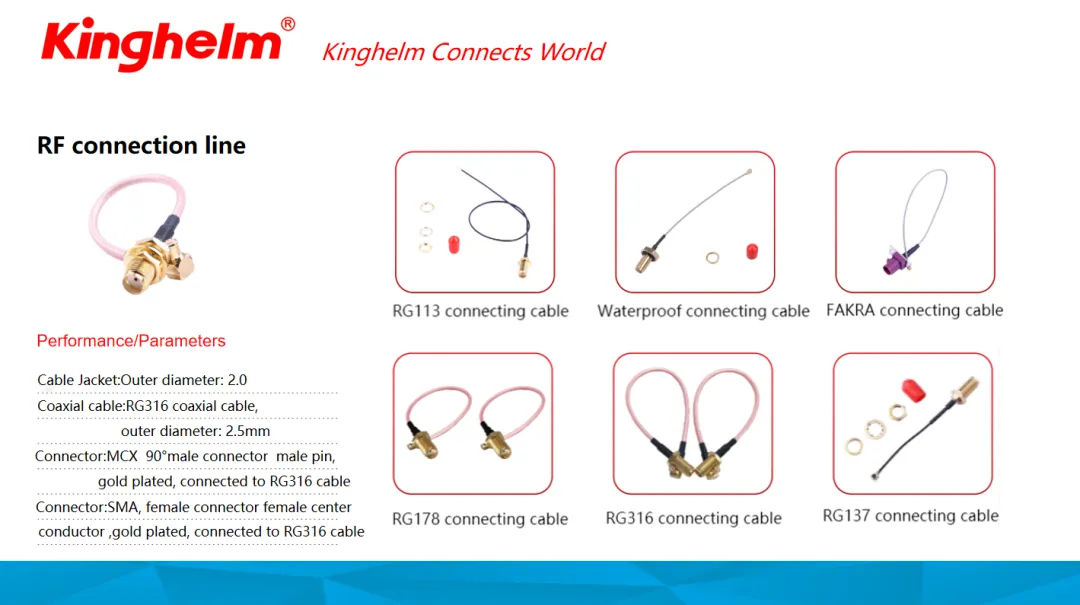 Kinghelm®

Kinghelm Connects World

RF connection line

Performance/Parameters

Cable Jacket:Outer diameter: 2.0

Coaxial cable:RG316 coaxial cable, outer diameter: 2.5mm

Connector:MCX 90°male connector male pin, gold plated, connected to RG316 cable

Connector:SMA, female connector female center conductor ,gold plated, connected to RG316 cable

RG113 connecting cable

Waterproof connecting cable

FAKRA connecting cable

RG178 connecting cable

RG316 connecting cable

RG137 connecting cable